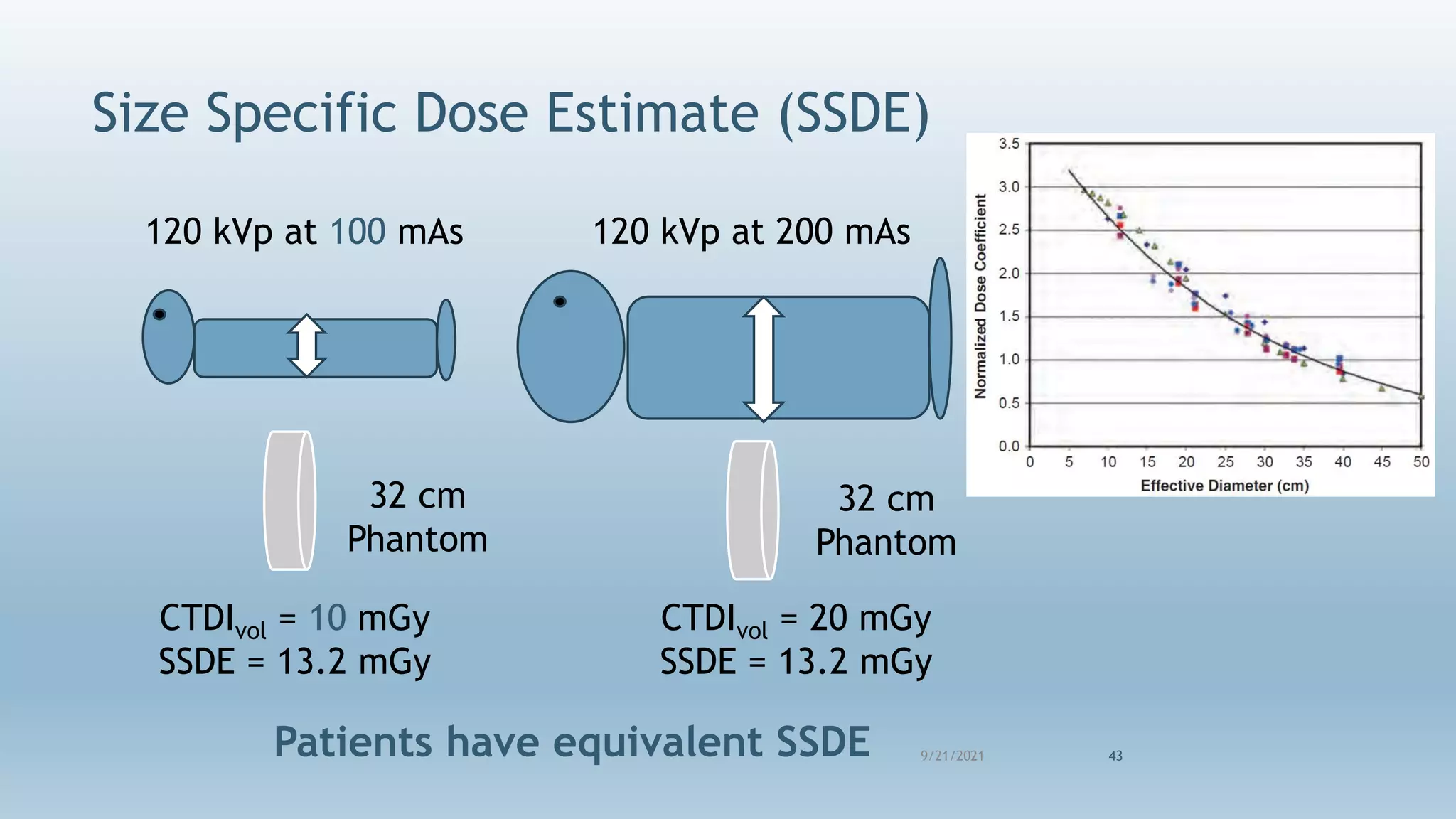 Size Specific Dose Estimate (SSDE)

120 kVp at 100 mAs

120 kVp at 200 mAs

32 cm Phantom

32 cm Phantom

$CTDI_{vol}$ = 10 mGy
SSDE = 13.2 mGy

$CTDI_{vol}$ = 20 mGy
SSDE = 13.2 mGy

Normalized Dose Coefficient
3.5
3.0
2.5
2.0
1.5
1.0
0.5
0.0
0 5 10 15 20 25 30 35 40 45 50
Effective Diameter (cm)

Patients have equivalent SSDE

9/21/2021

43